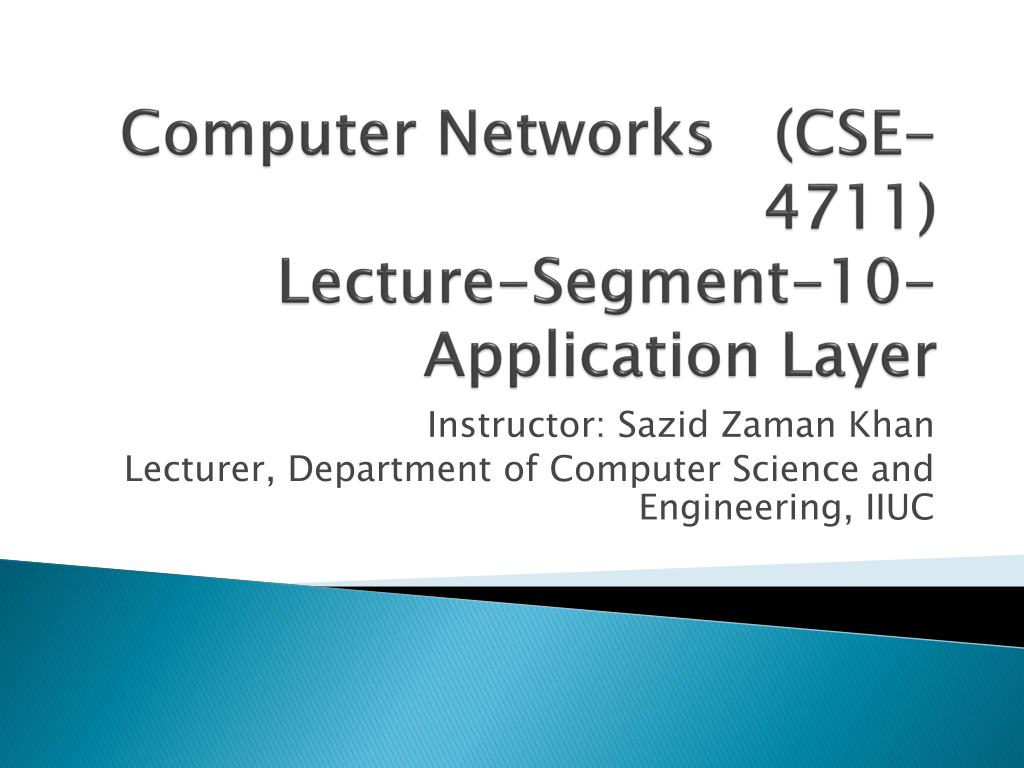 Computer Networks (CSE-4711)
Lecture-Segment-10-Application Layer

Instructor: Sazid Zaman Khan
Lecturer, Department of Computer Science and Engineering, IIUC